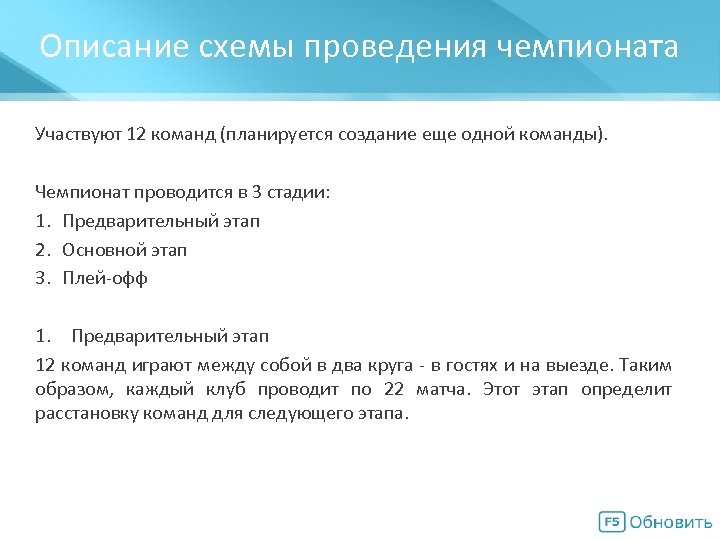 Описание схемы проведения чемпионата

Участвуют 12 команд (планируется создание еще одной команды).

Чемпионат проводится в 3 стадии:
1. Предварительный этап
2. Основной этап
3. Плей-офф

1. Предварительный этап
12 команд играют между собой в два круга - в гостях и на выезде. Таким образом, каждый клуб проводит по 22 матча. Этот этап определит расстановку команд для следующего этапа.

F5 Обновить